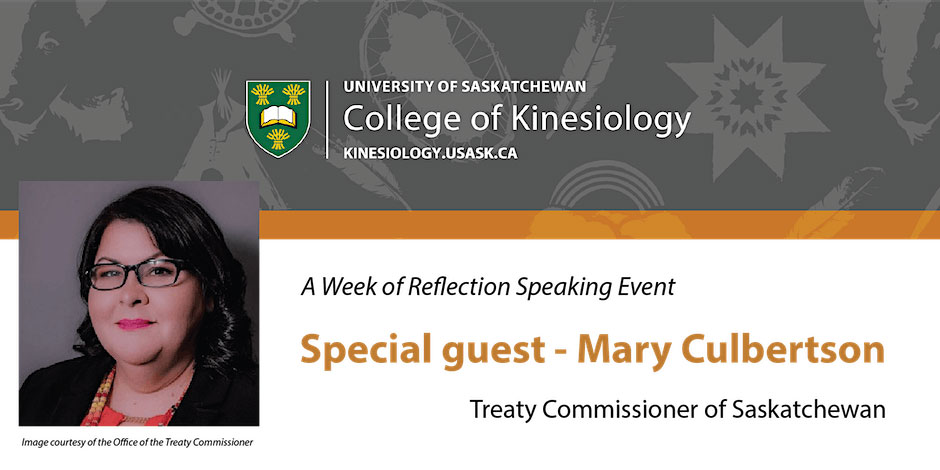 UNIVERSITY OF SASKATCHEWAN
College of Kinesiology
KINESIOLOGY.USASK.CA

A Week of Reflection Speaking Event

Special guest - Mary Culbertson

Treaty Commissioner of Saskatchewan

Image courtesy of the Office of the Treaty Commissioner